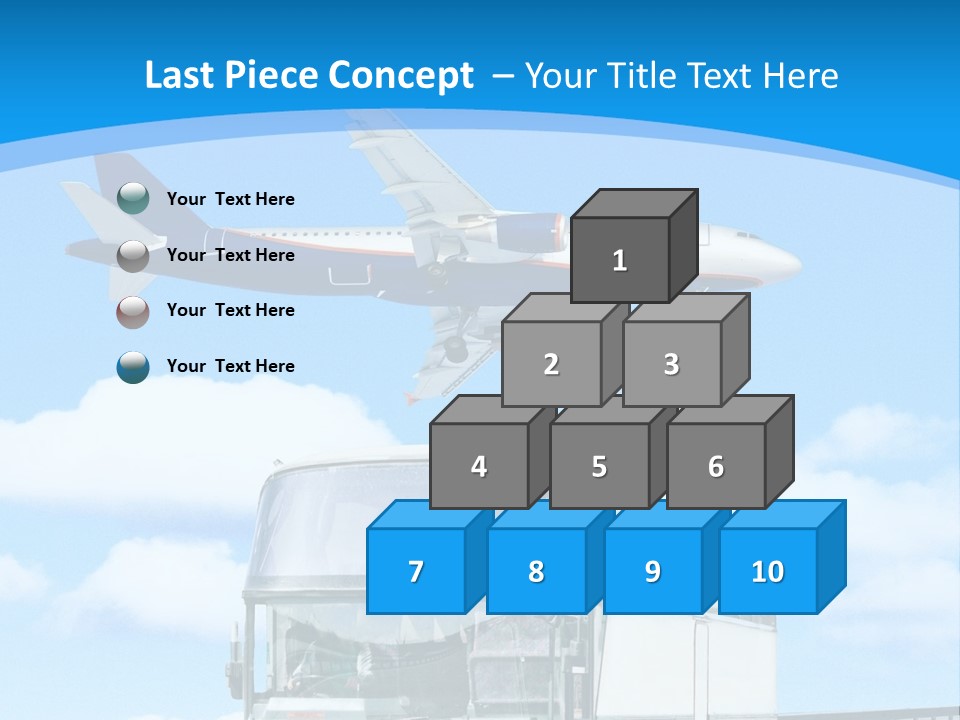 Last Piece Concept – Your Title Text Here

Your Text Here

Your Text Here

Your Text Here

Your Text Here

1

2

3

4

5

6

7

8

9

10